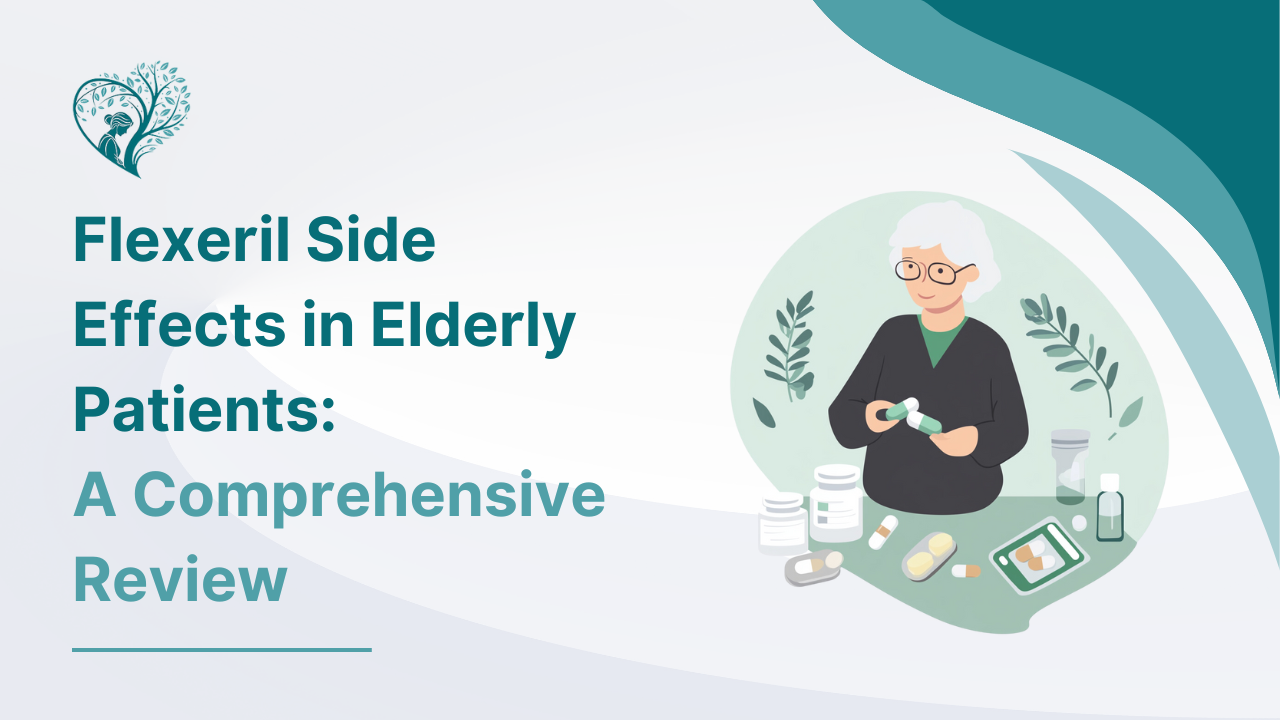 Flexeril Side Effects in Elderly Patients:
A Comprehensive Review